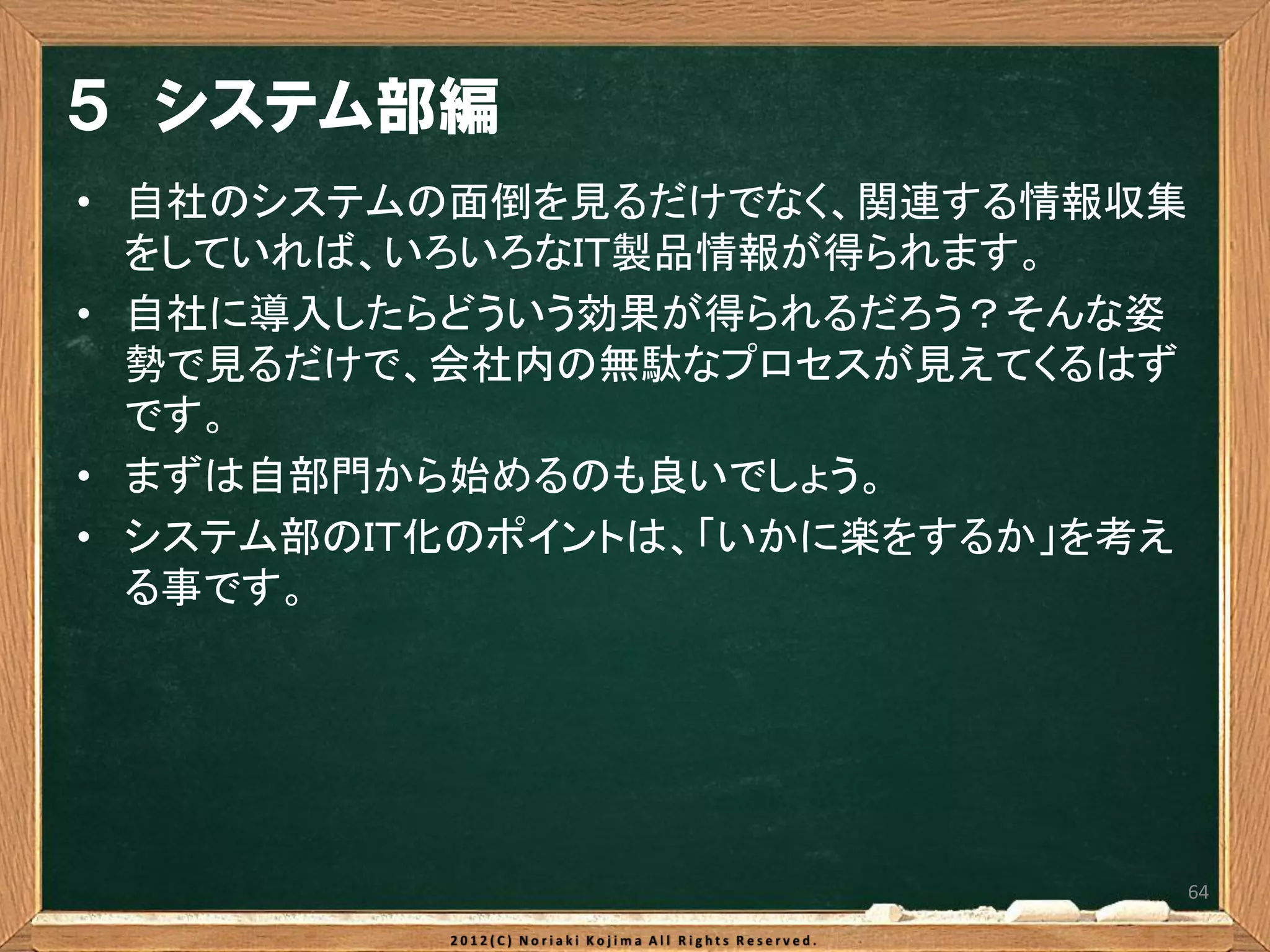 5 システム部編

• 自社のシステムの面倒を見るだけでなく、関連する情報収集をしていれば、いろいろなIT製品情報が得られます。

• 自社に導入したらどういう効果が得られるだろう？そんな姿勢で見るだけで、会社内の無駄なプロセスが見えてくるはずです。

• まずは自部門から始めるのも良いでしょう。

• システム部のIT化のポイントは、「いかに楽をするか」を考える事です。

64

2012(C) Noriaki Kojima All Rights Reserved.